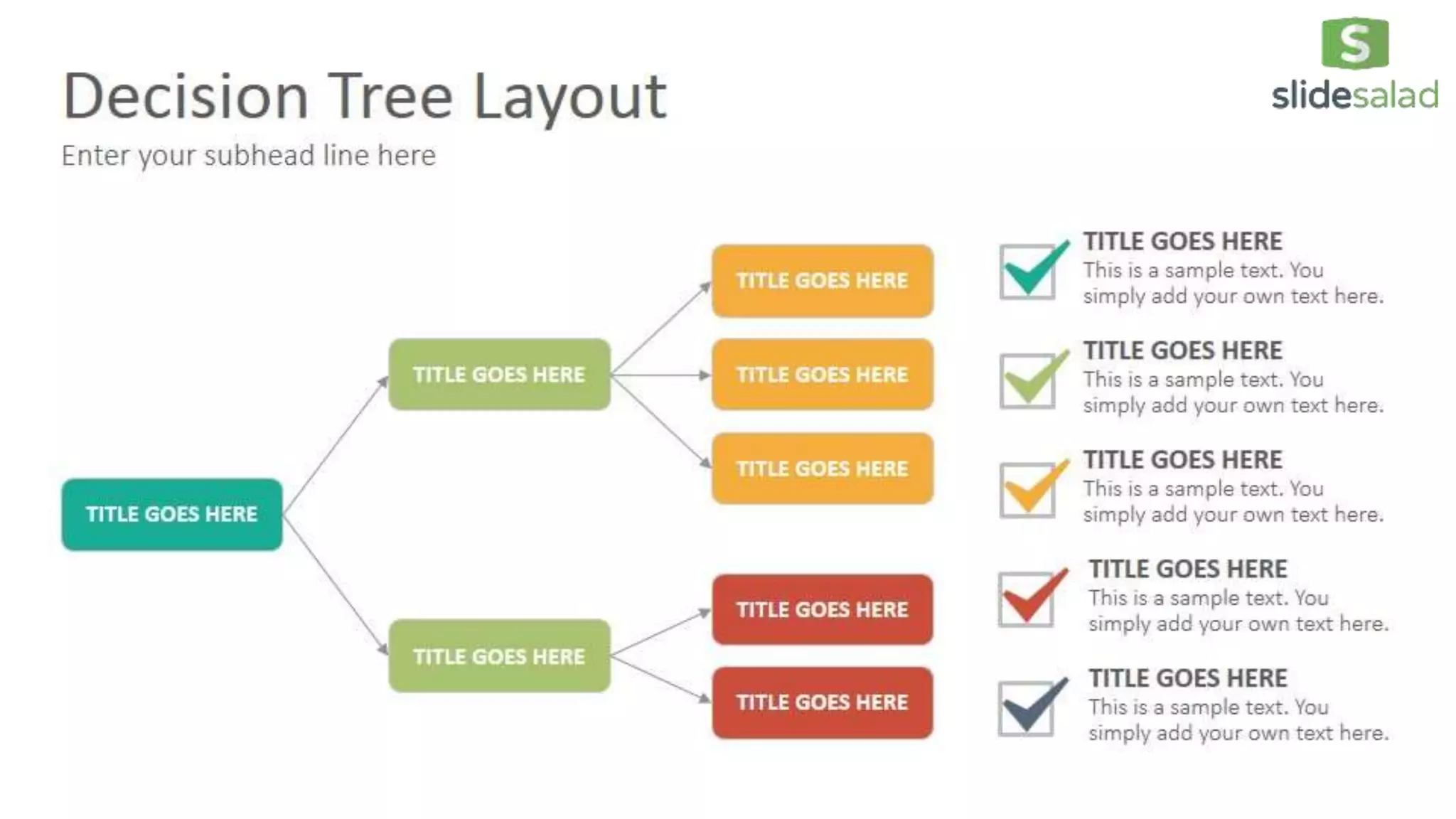 Decision Tree Layout

Enter your subhead line here

S
slidesalad

TITLE GOES HERE

TITLE GOES HERE

TITLE GOES HERE

TITLE GOES HERE

TITLE GOES HERE

TITLE GOES HERE

TITLE GOES HERE

TITLE GOES HERE

TITLE GOES HERE
This is a sample text. You simply add your own text here.

TITLE GOES HERE
This is a sample text. You simply add your own text here.

TITLE GOES HERE
This is a sample text. You simply add your own text here.

TITLE GOES HERE
This is a sample text. You simply add your own text here.

TITLE GOES HERE
This is a sample text. You simply add your own text here.